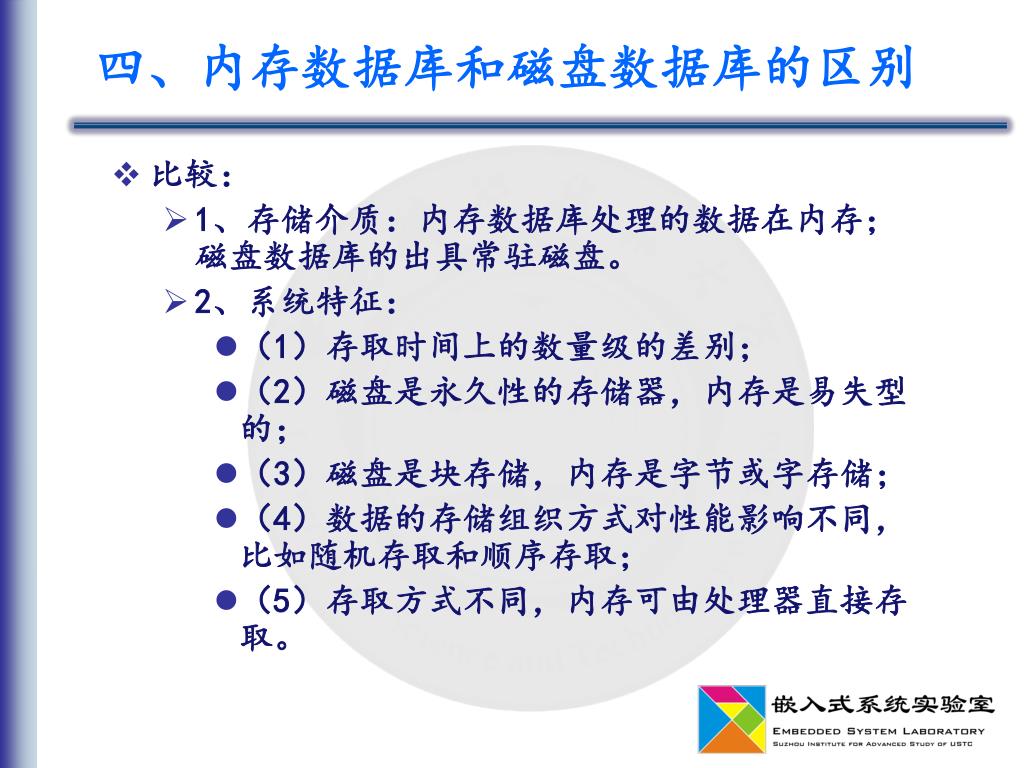 四、内存数据库和磁盘数据库的区别

❖ 比较：

➢ 1、存储介质：内存数据库处理的数据在内存；磁盘数据库的出具常驻磁盘。

➢ 2、系统特征：

● （1）存取时间上的数量级的差别；

● （2）磁盘是永久性的存储器，内存是易失型的；

● （3）磁盘是块存储，内存是字节或字存储；

● （4）数据的存储组织方式对性能影响不同，比如随机存取和顺序存取；

● （5）存取方式不同，内存可由处理器直接存取。

嵌入式系统实验室
EMBEDDED SYSTEM LABORATORY
SUZHOU INSTITUTE FOR ADVANCED STUDY OF USTC